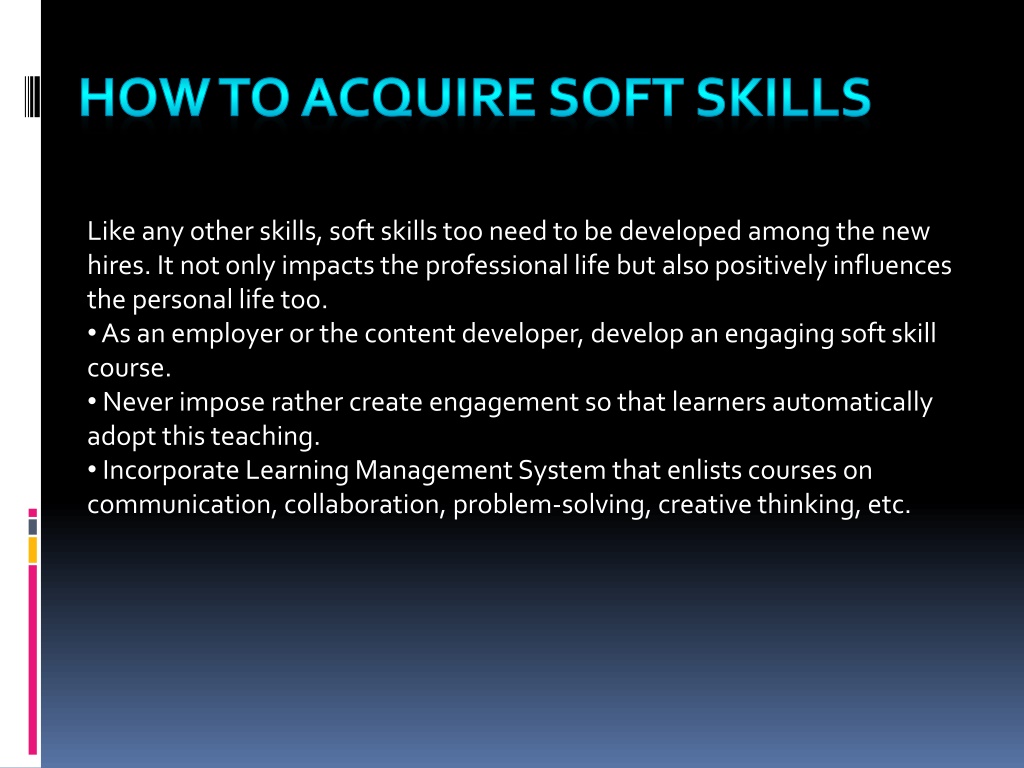 HOW TO ACQUIRE SOFT SKILLS

Like any other skills, soft skills too need to be developed among the new hires. It not only impacts the professional life but also positively influences the personal life too.
• As an employer or the content developer, develop an engaging soft skill course.
• Never impose rather create engagement so that learners automatically adopt this teaching.
• Incorporate Learning Management System that enlists courses on communication, collaboration, problem-solving, creative thinking, etc.